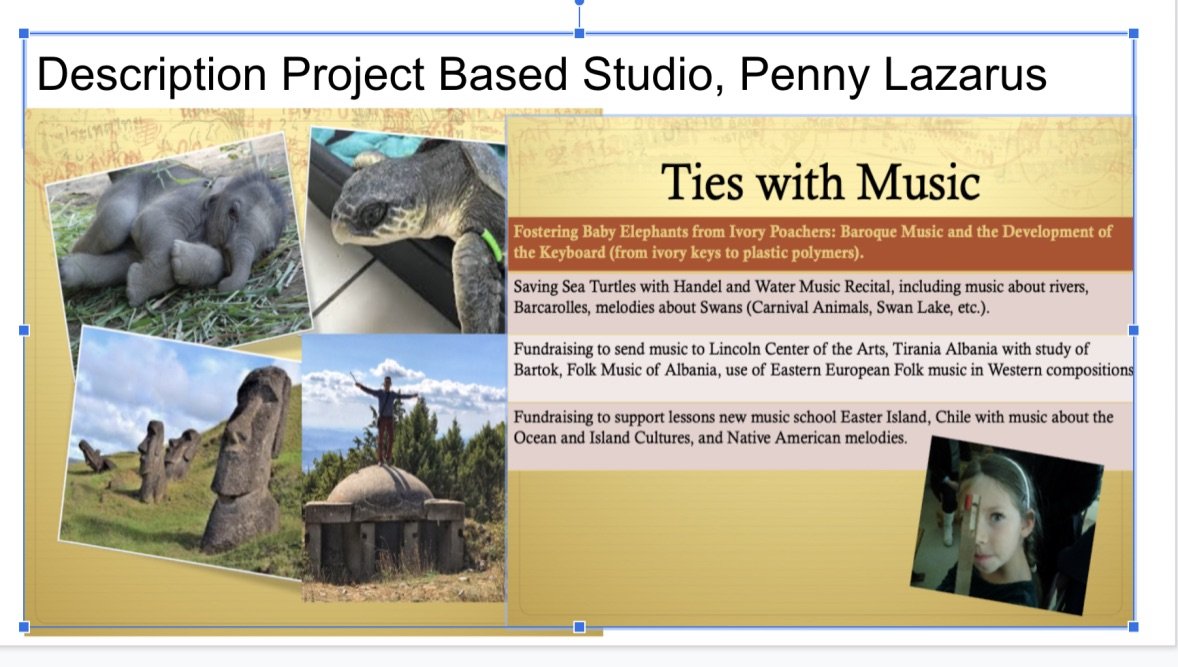 Description Project Based Studio, Penny Lazarus

Ties with Music

Fostering Baby Elephants from Ivory Poachers: Baroque Music and the Development of the Keyboard (from ivory keys to plastic polymers).

Saving Sea Turtles with Handel and Water Music Recital, including music about rivers, Barcarolles, melodies about Swans (Carnival Animals, Swan Lake, etc.).

Fundraising to send music to Lincoln Center of the Arts, Tirania Albania with study of Bartok, Folk Music of Albania, use of Eastern European Folk music in Western compositions

Fundraising to support lessons new music school Easter Island, Chile with music about the Ocean and Island Cultures, and Native American melodies.